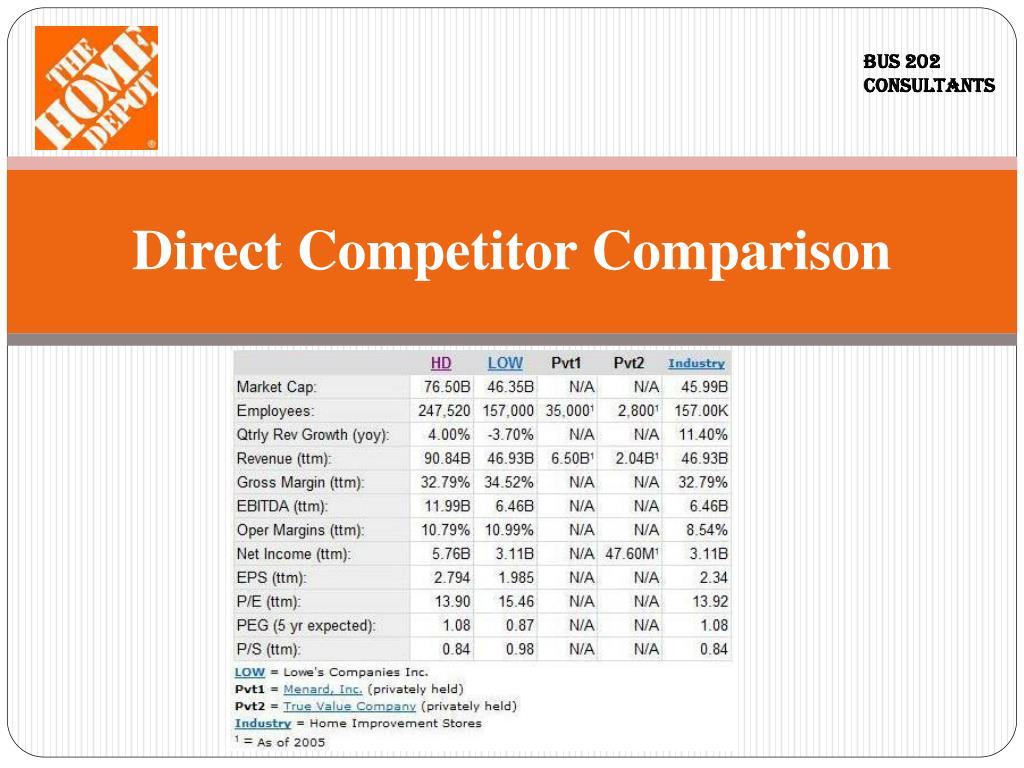 THE HOME DEPOT

BUS 202 CONSULTANTS

Direct Competitor Comparison

| | HD | LOW | Pvt1 | Pvt2 | Industry |
|---|---|---|---|---|---|
| Market Cap: | 76.50B | 46.35B | N/A | N/A | 45.99B |
| Employees: | 247,520 | 157,000 | 35,000$^1$ | 2,800$^1$ | 157.00K |
| Qtrly Rev Growth (yoy): | 4.00% | -3.70% | N/A | N/A | 11.40% |
| Revenue (ttm): | 90.84B | 46.93B | 6.50B$^1$ | 2.04B$^1$ | 46.93B |
| Gross Margin (ttm): | 32.79% | 34.52% | N/A | N/A | 32.79% |
| EBITDA (ttm): | 11.99B | 6.46B | N/A | N/A | 6.46B |
| Oper Margins (ttm): | 10.79% | 10.99% | N/A | N/A | 8.54% |
| Net Income (ttm): | 5.76B | 3.11B | N/A | 47.60M$^1$ | 3.11B |
| EPS (ttm): | 2.794 | 1.985 | N/A | N/A | 2.34 |
| P/E (ttm): | 13.90 | 15.46 | N/A | N/A | 13.92 |
| PEG (5 yr expected): | 1.08 | 0.87 | N/A | N/A | 1.08 |
| P/S (ttm): | 0.84 | 0.98 | N/A | N/A | 0.84 |

LOW = Lowe's Companies Inc.
Pvt1 = Menard, Inc. (privately held)
Pvt2 = True Value Company (privately held)
Industry = Home Improvement Stores
$^1$ = As of 2005